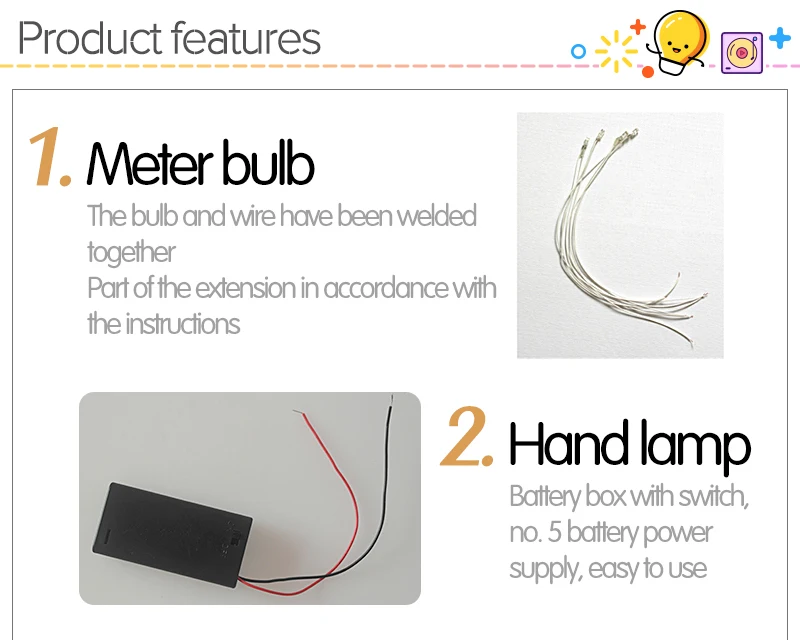 Product features

1. Meter bulb

The bulb and wire have been welded together
Part of the extension in accordance with the instructions

2. Hand lamp

Battery box with switch, no. 5 battery power supply, easy to use